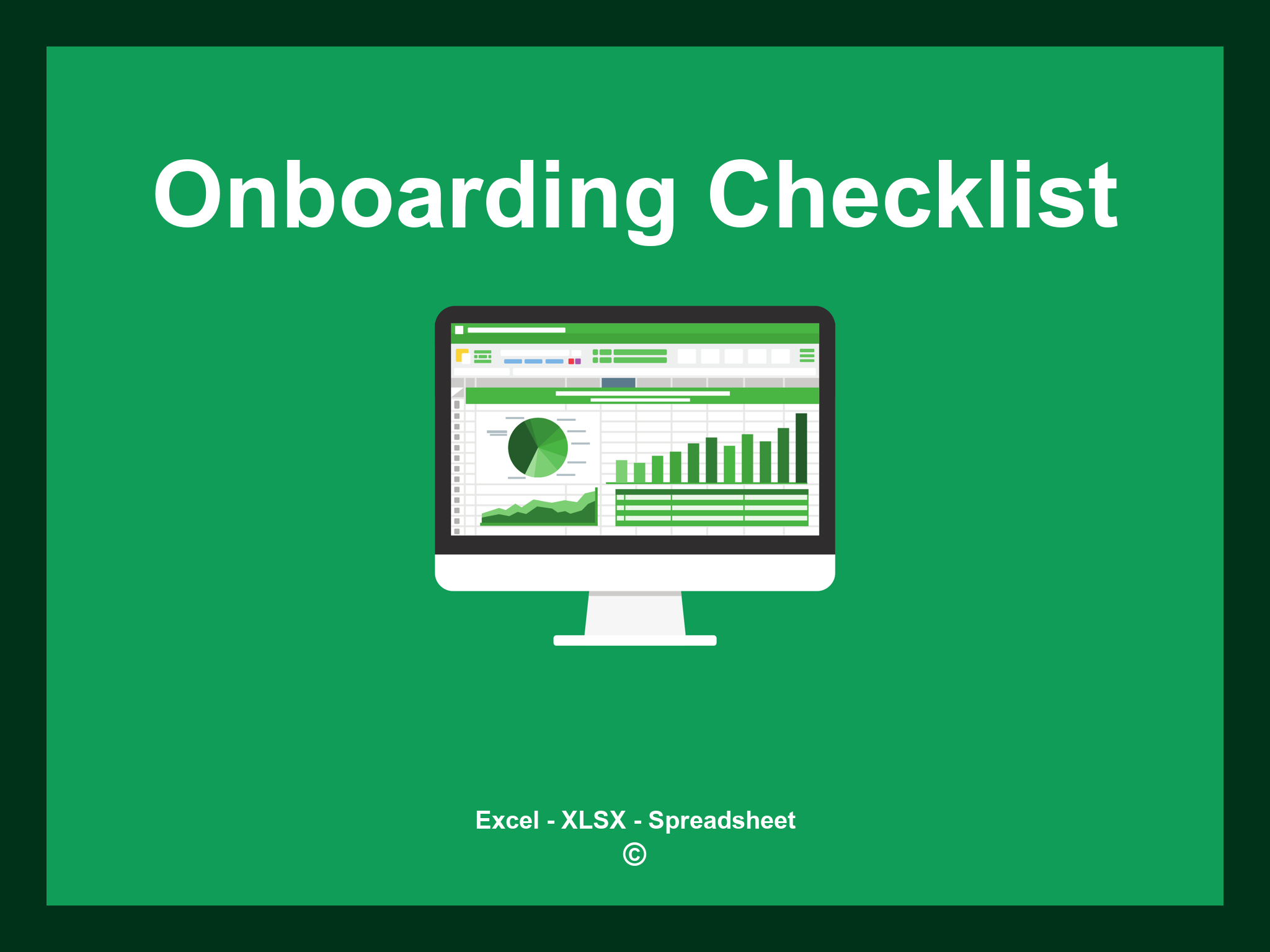 Onboarding Checklist

Excel - XLSX - Spreadsheet
©